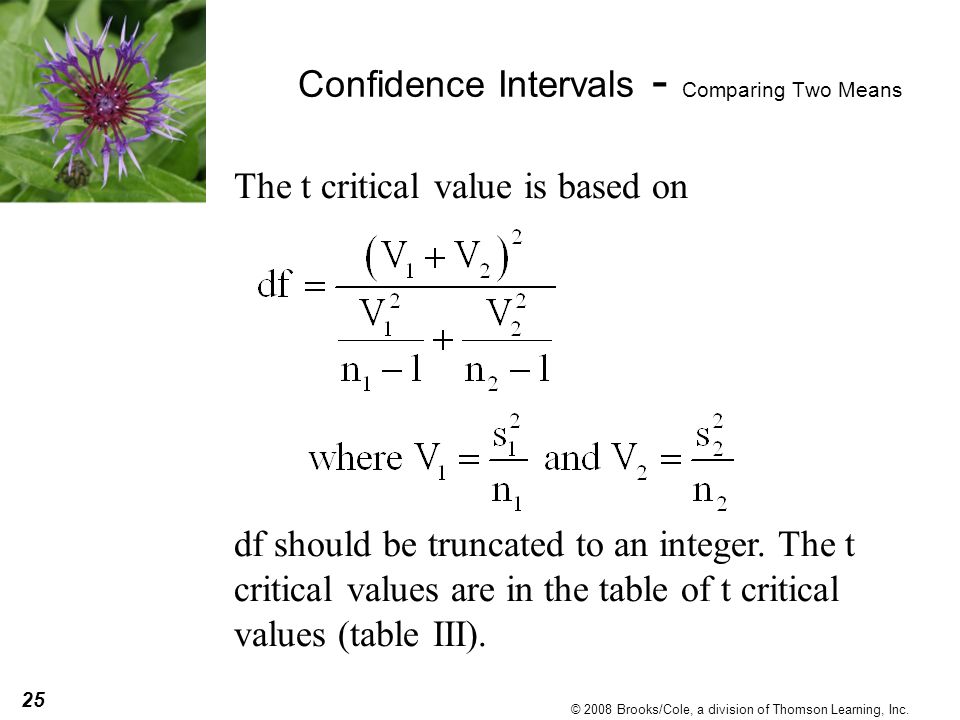 Confidence Intervals - Comparing Two Means

The t critical value is based on

$df = \frac{(V_1 + V_2)^2}{\frac{V_1^2}{n_1 - 1} + \frac{V_2^2}{n_2 - 1}}$

where $V_1 = \frac{s_1^2}{n_1}$ and $V_2 = \frac{s_2^2}{n_2}$

df should be truncated to an integer. The t critical values are in the table of t critical values (table III).

25

© 2008 Brooks/Cole, a division of Thomson Learning, Inc.